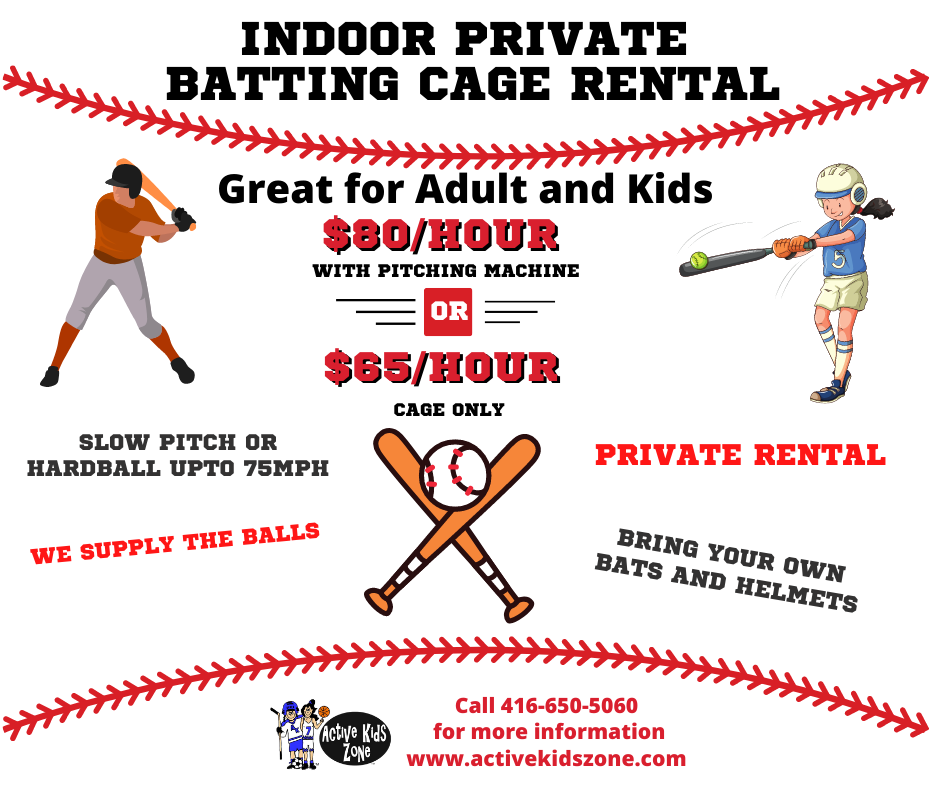 INDOOR PRIVATE BATTING CAGE RENTAL

Great for Adult and Kids

$80/HOUR

WITH PITCHING MACHINE

OR

$65/HOUR

CAGE ONLY

SLOW PITCH OR HARDBALL UPTO 75MPH

PRIVATE RENTAL

WE SUPPLY THE BALLS

BRING YOUR OWN BATS AND HELMETS

Active Kids Zone

Call 416-650-5060
for more information
www.activekidszone.com